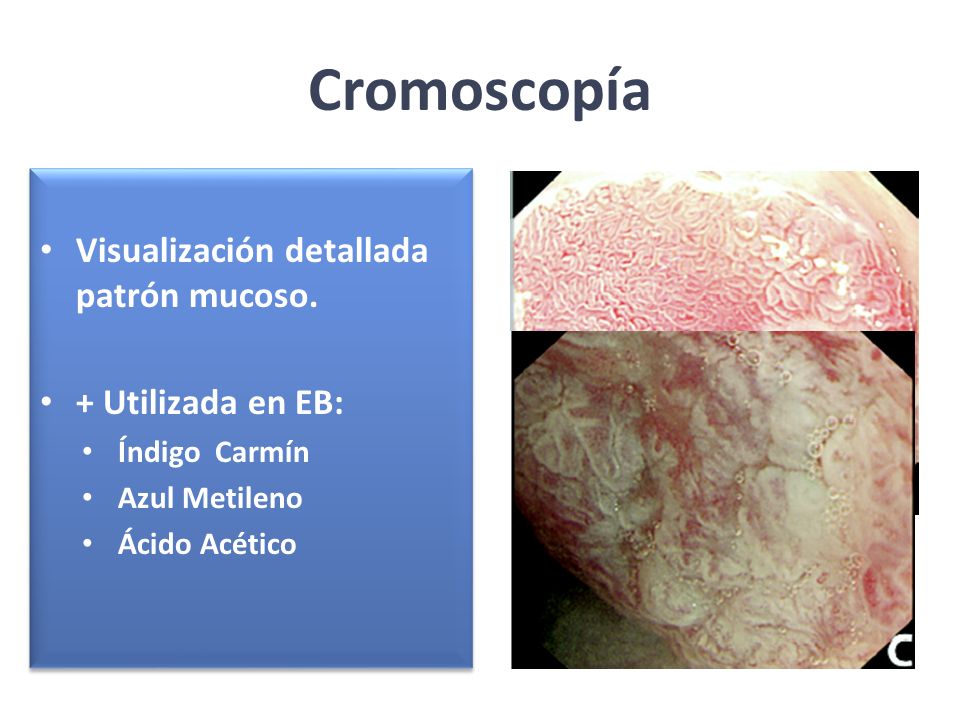 Cromoscopía

• Visualización detallada patrón mucoso.

• + Utilizada en EB:
  • Índigo Carmín
  • Azul Metileno
  • Ácido Acético

C